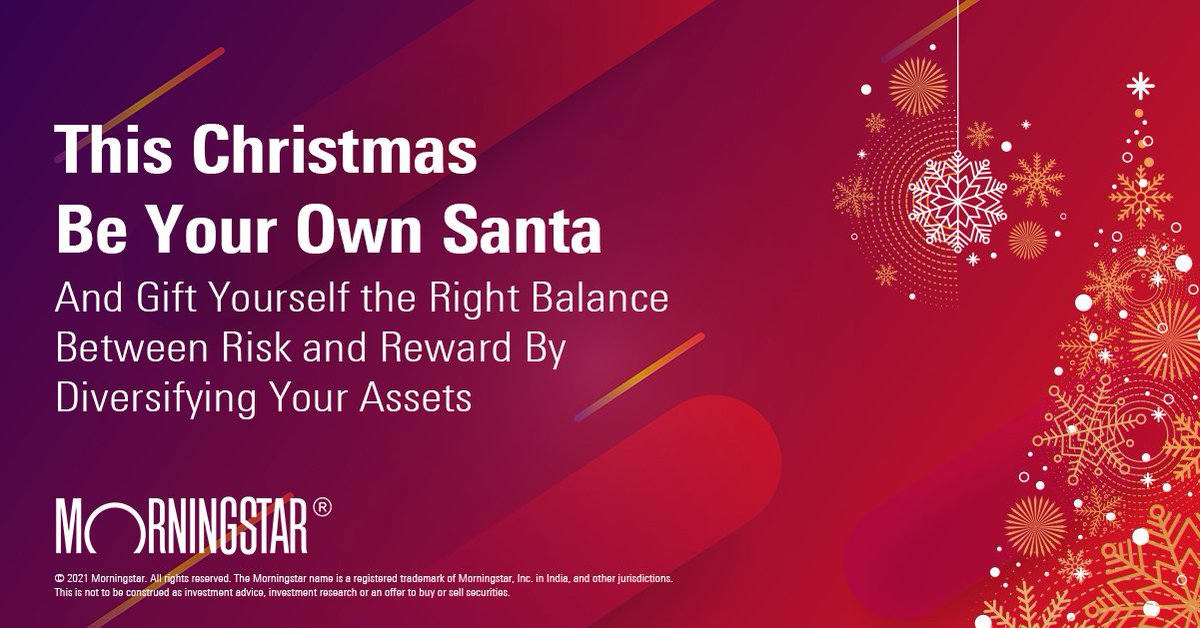 This Christmas
Be Your Own Santa

And Gift Yourself the Right Balance Between Risk and Reward By Diversifying Your Assets

MORNINGSTAR®

© 2021 Morningstar. All rights reserved. The Morningstar name is a registered trademark of Morningstar, Inc. in India, and other jurisdictions. This is not to be construed as investment advice, investment research or an offer to buy or sell securities.